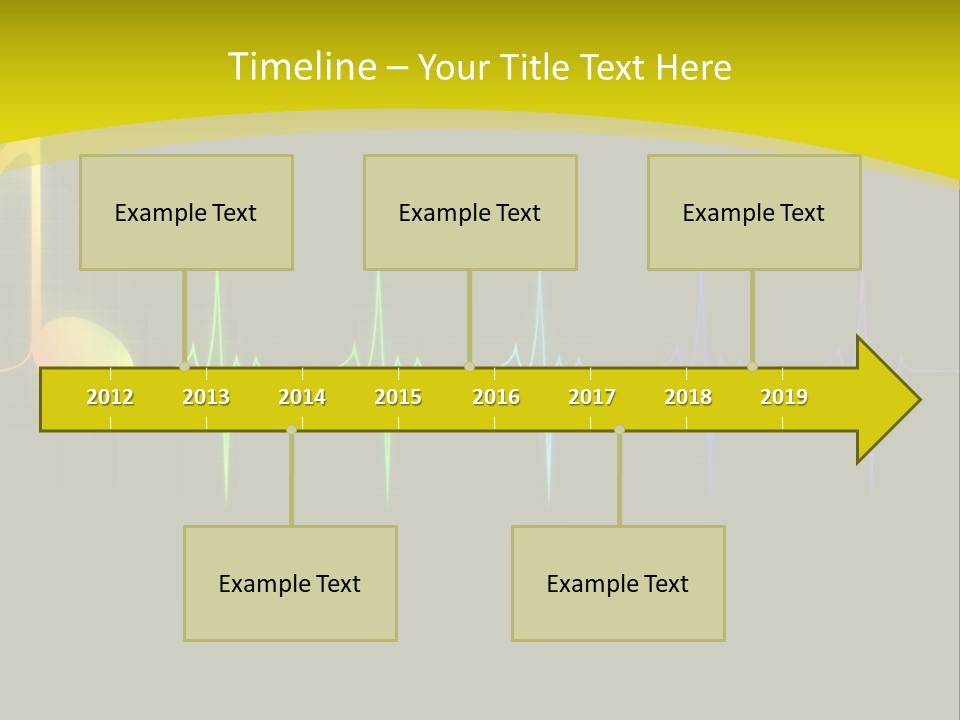 Timeline – Your Title Text Here

Example Text

Example Text

Example Text

2012 2013 2014 2015 2016 2017 2018 2019

Example Text

Example Text